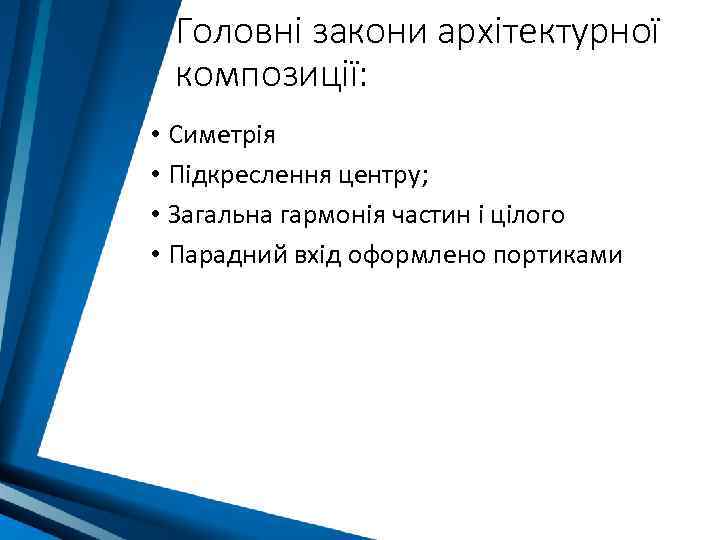 Головні закони архітектурної композиції:

• Симетрія
• Підкреслення центру;
• Загальна гармонія частин і цілого
• Парадний вхід оформлено портиками